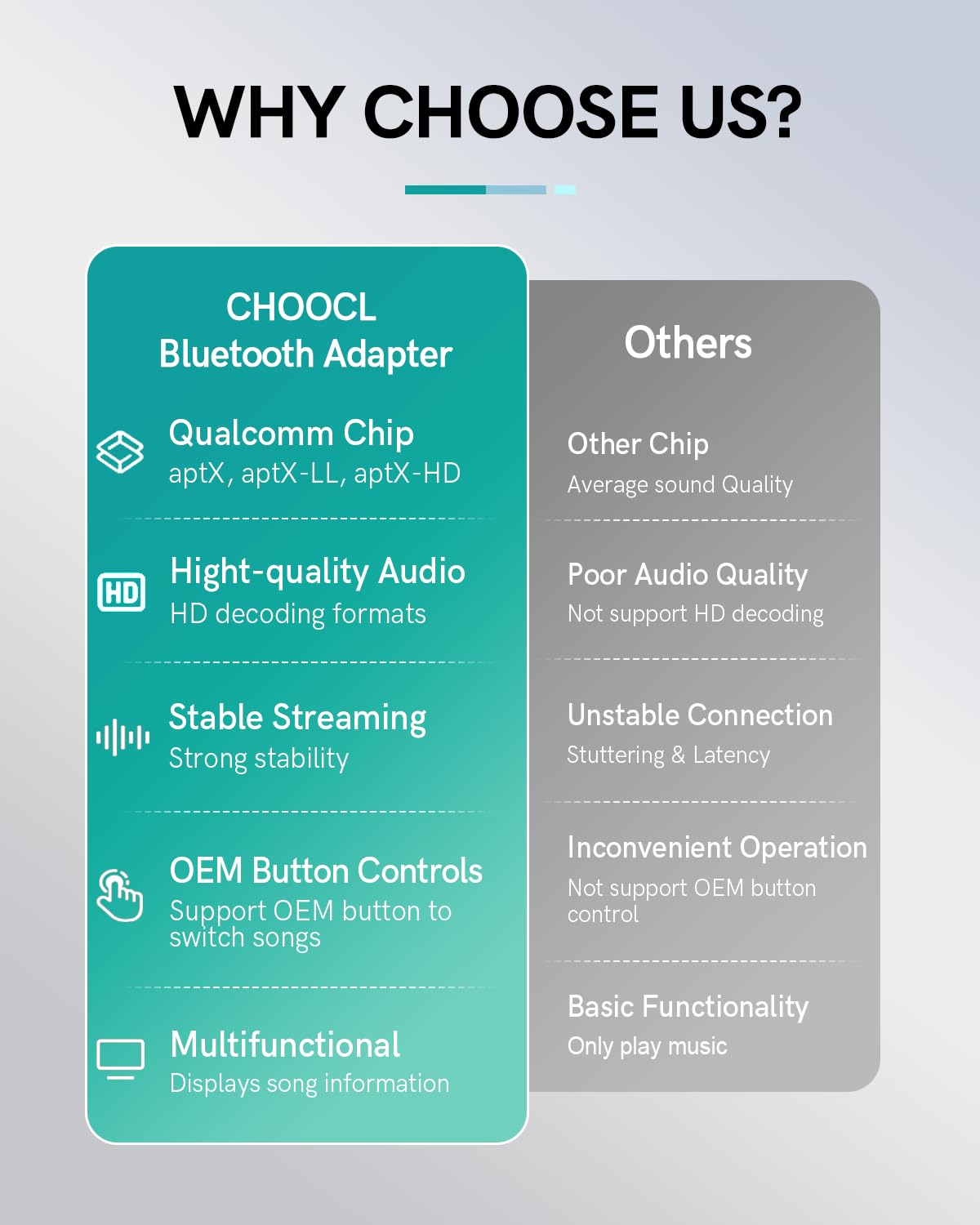 WHY CHOOSE US?

CHOOCL
Bluetooth Adapter

Qualcomm Chip
aptX, aptX-LL, aptX-HD

HD

Hight-quality Audio
HD decoding formats

Stable Streaming
Strong stability

OEM Button Controls
Support OEM button to switch songs

Multifunctional
Displays song information

Others

Other Chip
Average sound Quality

Poor Audio Quality
Not support HD decoding

Unstable Connection
Stuttering & Latency

Inconvenient Operation
Not support OEM button control

Basic Functionality
Only play music